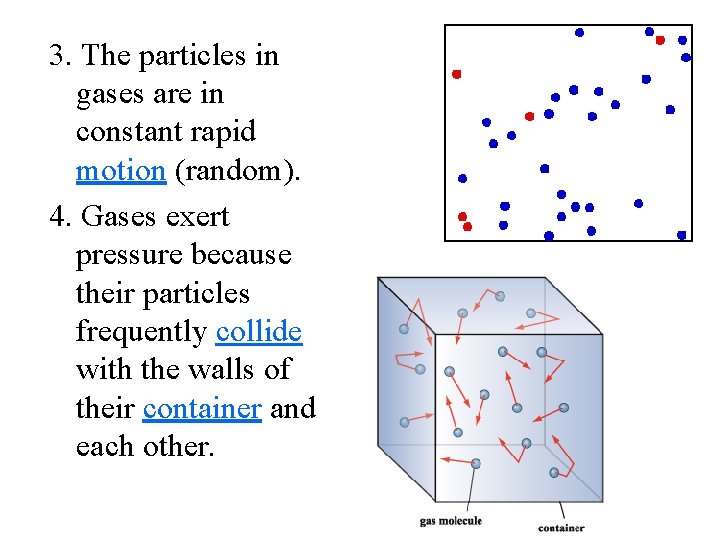 3. The particles in gases are in constant rapid motion (random).

4. Gases exert pressure because their particles frequently collide with the walls of their container and each other.

gas molecule

container